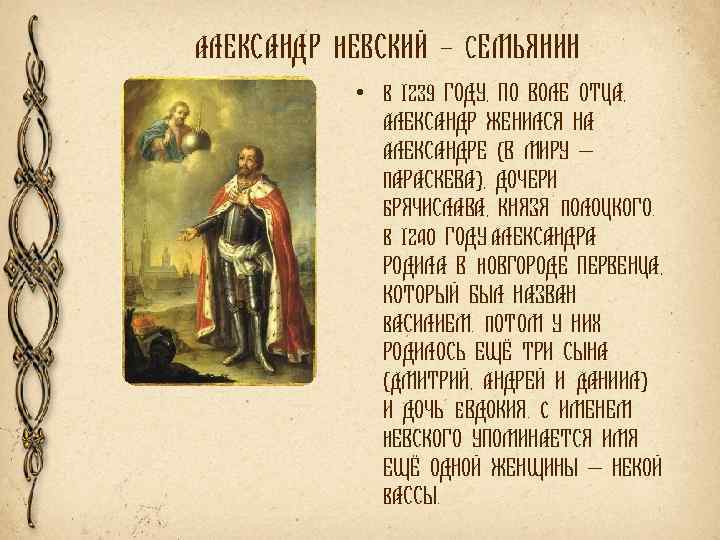 АЛЕКСАНДР НЕВСКИЙ – СЕМЬЯНИН

• В 1239 ГОДУ, ПО ВОЛЕ ОТЦА, АЛЕКСАНДР ЖЕНИЛСЯ НА АЛЕКСАНДРЕ (В МИРУ – ПАРАСКЕВА), ДОЧЕРИ БРЯЧИСЛАВА, КНЯЗЯ ПОЛОЦКОГО. В 1240 ГОДУ АЛЕКСАНДРА РОДИЛА В НОВГОРОДЕ ПЕРВЕНЦА, КОТОРЫЙ БЫЛ НАЗВАН ВАСИЛИЕМ. ПОТОМ У НИХ РОДИЛОСЬ ЕЩЁ ТРИ СЫНА (ДМИТРИЙ, АНДРЕЙ И ДАНИИЛ) И ДОЧЬ ЕВДОКИЯ. С ИМЕНЕМ НЕВСКОГО УПОМИНАЕТСЯ ИМЯ ЕЩЁ ОДНОЙ ЖЕНЩИНЫ – НЕКОЙ ВАССЫ.